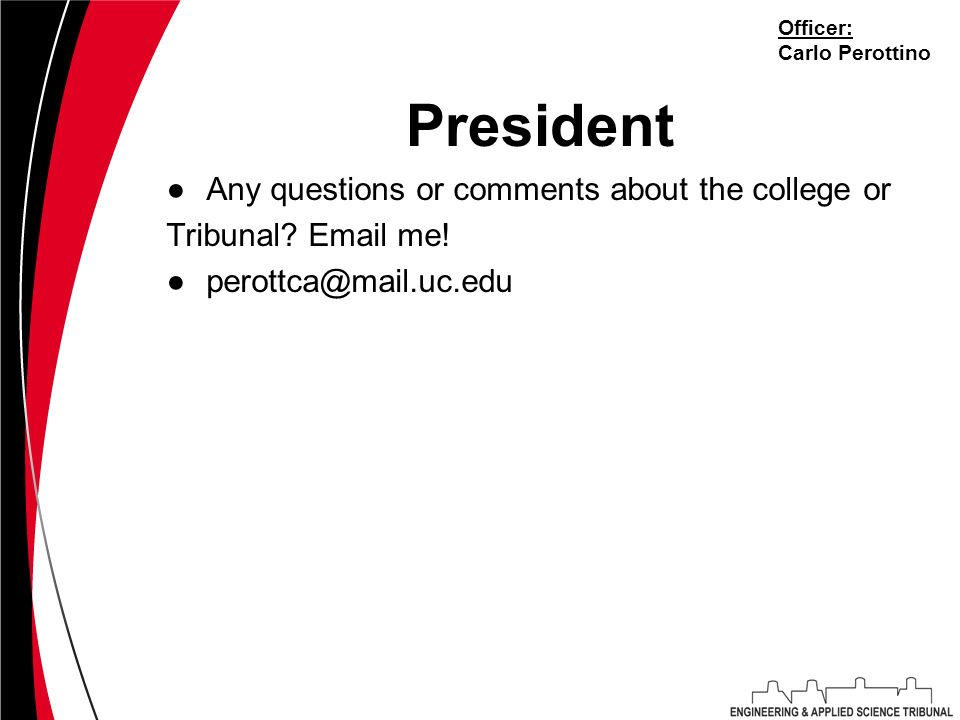 Officer:
Carlo Perottino

President

● Any questions or comments about the college or Tribunal? Email me!
● perottca@mail.uc.edu

ENGINEERING & APPLIED SCIENCE TRIBUNAL